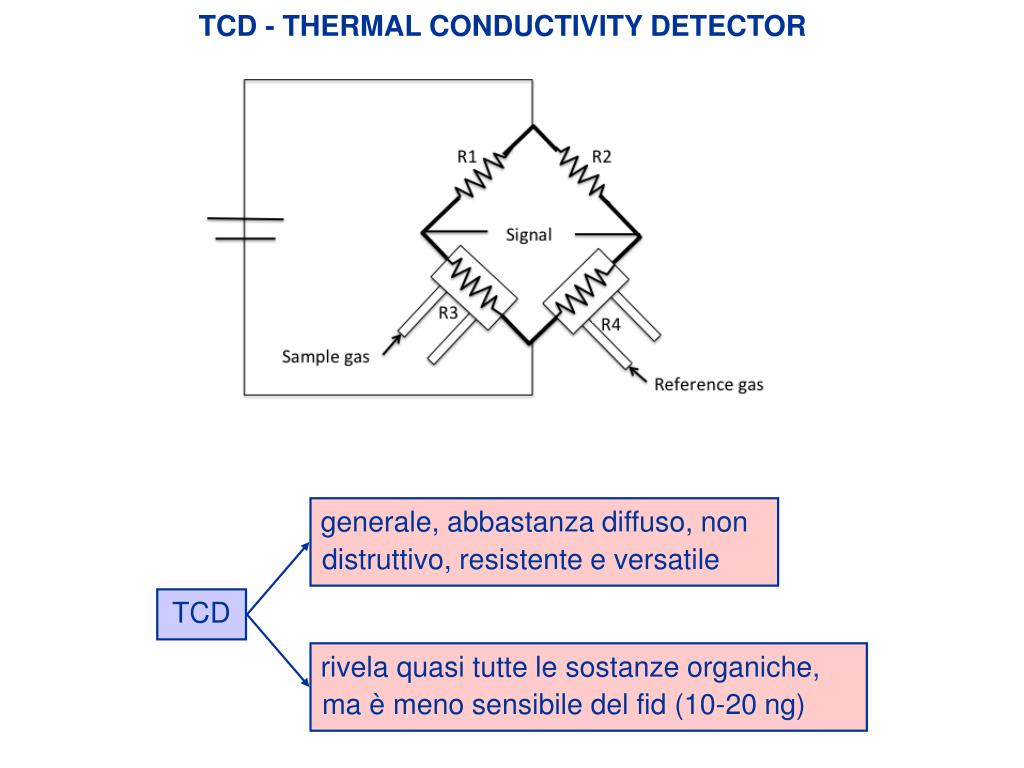 TCD - THERMAL CONDUCTIVITY DETECTOR

R1
R2
Signal
R3
R4
Sample gas
Reference gas

TCD

generale, abbastanza diffuso, non distruttivo, resistente e versatile

rivela quasi tutte le sostanze organiche, ma è meno sensibile del fid (10-20 ng)